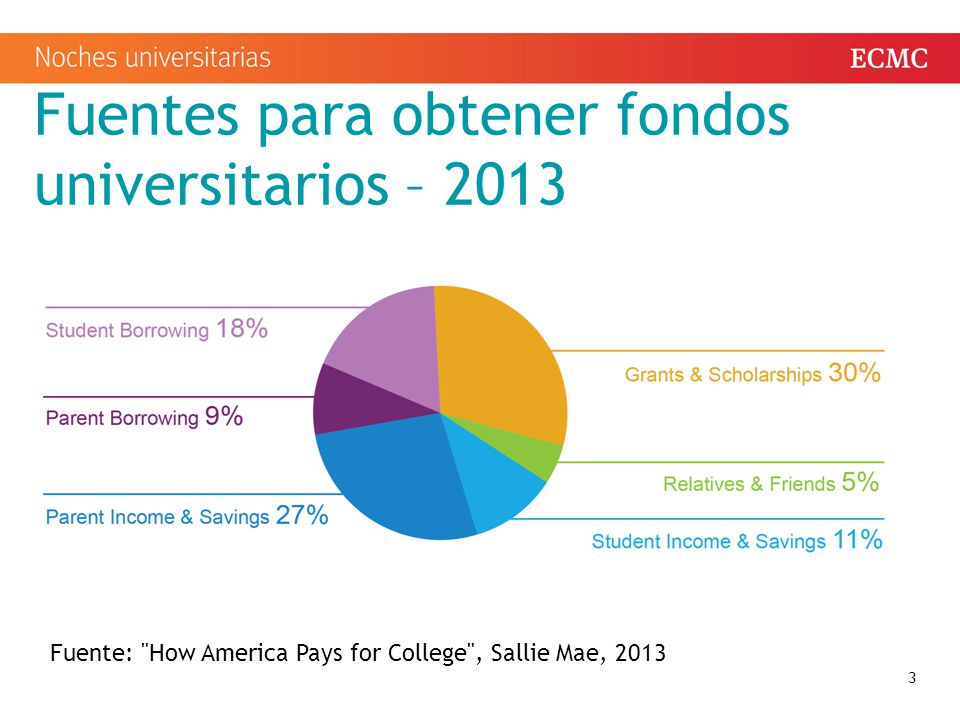 Noches universitarias

ECMC

Fuentes para obtener fondos universitarios – 2013

Student Borrowing 18%

Parent Borrowing 9%

Parent Income & Savings 27%

Grants & Scholarships 30%

Relatives & Friends 5%

Student Income & Savings 11%

Fuente: "How America Pays for College", Sallie Mae, 2013

3